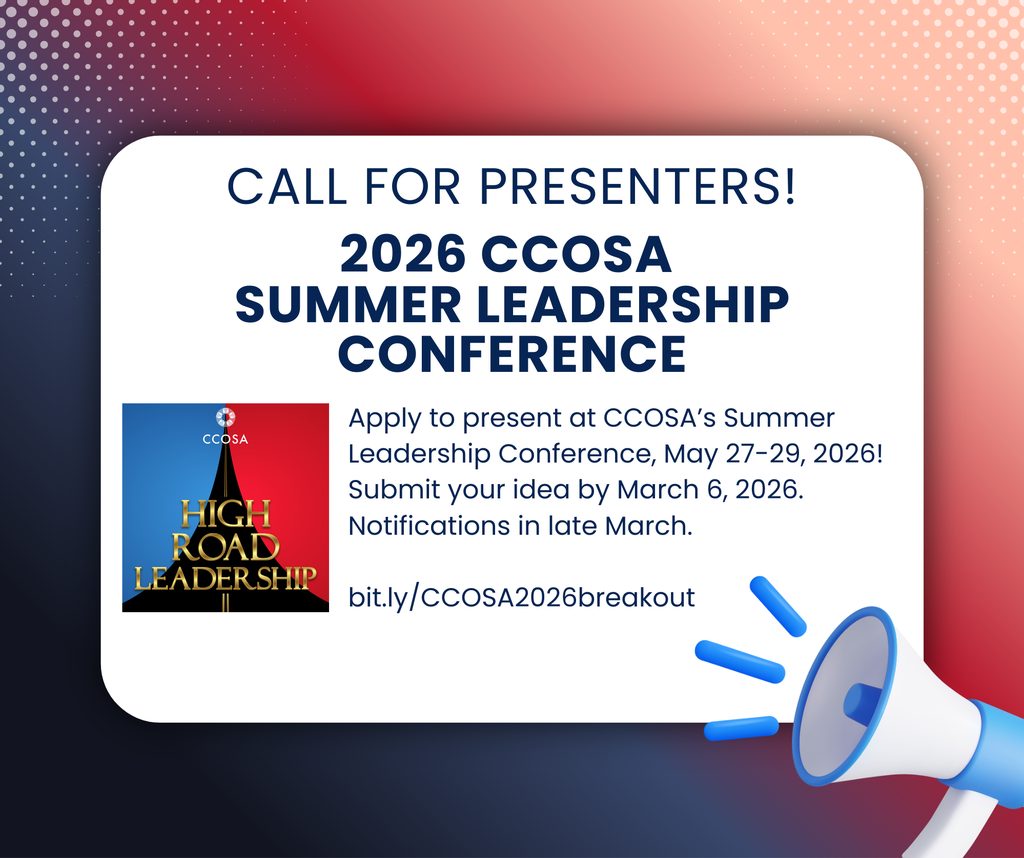 CALL FOR PRESENTERS!

2026 CCOSA SUMMER LEADERSHIP CONFERENCE

CCOSA

HIGH ROAD LEADERSHIP

Apply to present at CCOSA's Summer Leadership Conference, May 27-29, 2026! Submit your idea by March 6, 2026. Notifications in late March.

bit.ly/CCOSA2026breakout